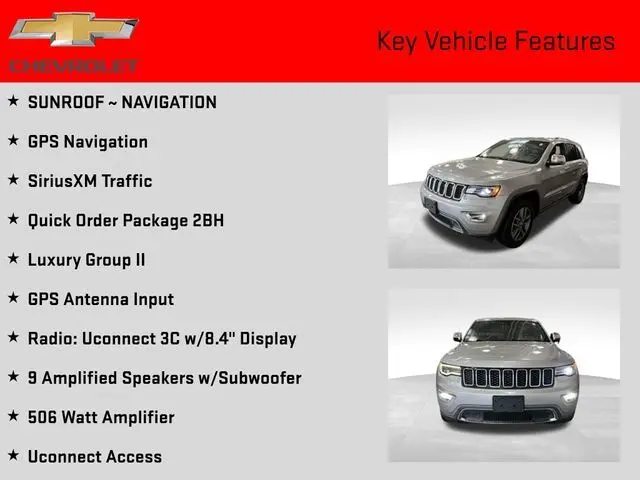 CHEVROLET

Key Vehicle Features

★ SUNROOF ~ NAVIGATION

★ GPS Navigation

★ SiriusXM Traffic

★ Quick Order Package 2BH

★ Luxury Group II

★ GPS Antenna Input

★ Radio: Uconnect 3C w/8.4" Display

★ 9 Amplified Speakers w/Subwoofer

★ 506 Watt Amplifier

★ Uconnect Access